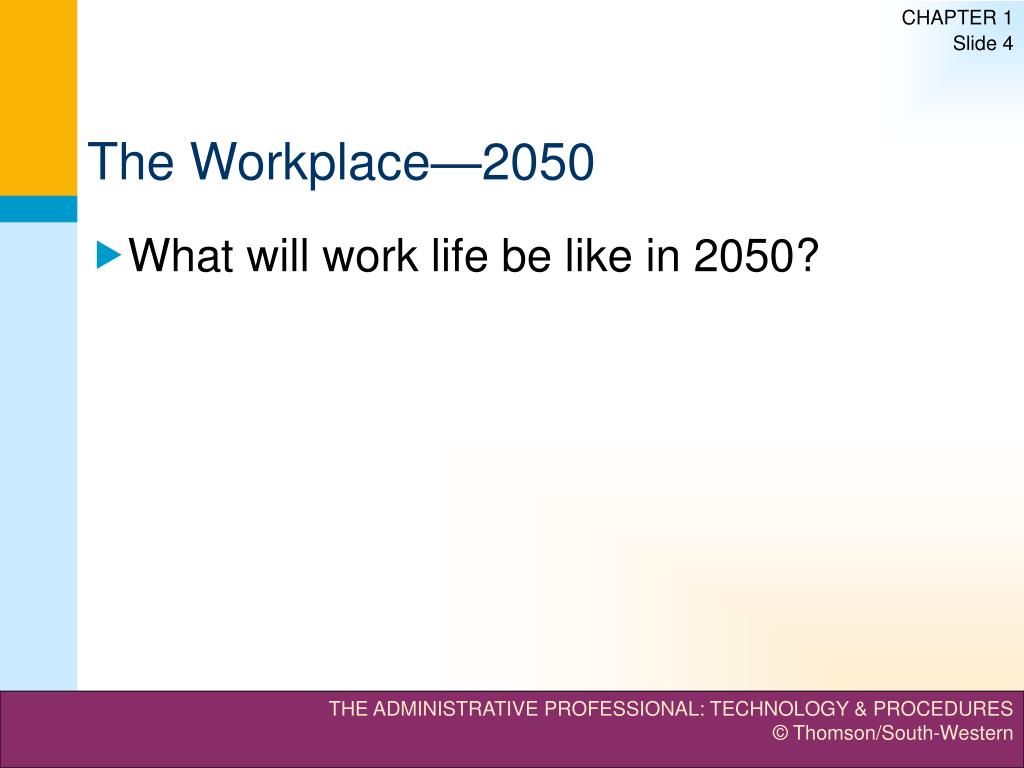 CHAPTER 1
Slide 4

The Workplace—2050

What will work life be like in 2050?

THE ADMINISTRATIVE PROFESSIONAL: TECHNOLOGY & PROCEDURES
© Thomson/South-Western